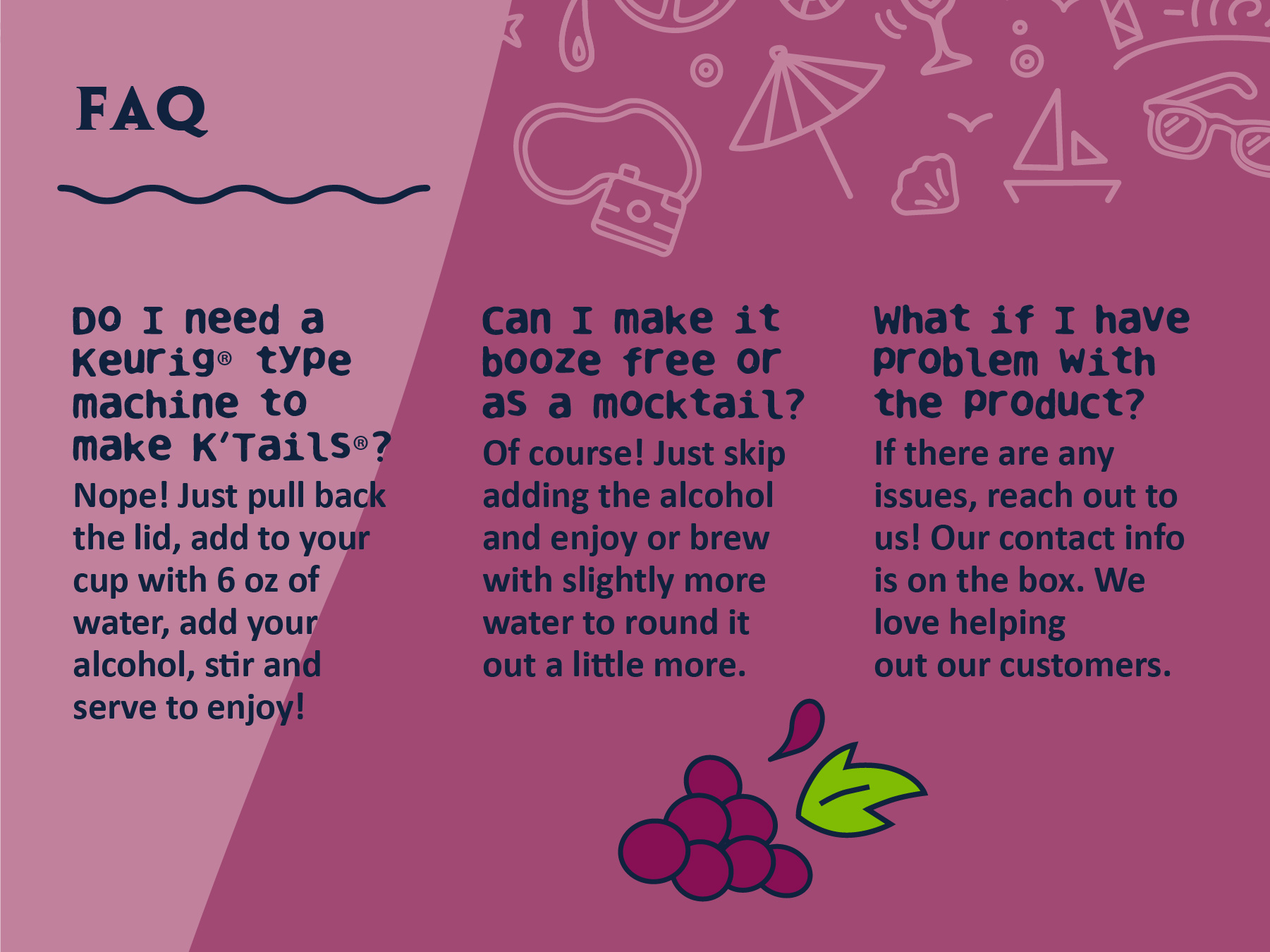 FAQ

Do I need a Keurig® type machine to make K'Tails®?
Nope! Just pull back the lid, add to your cup with 6 oz of water, add your alcohol, stir and serve to enjoy!

Can I make it booze free or as a mocktail?
Of course! Just skip adding the alcohol and enjoy or brew with slightly more water to round it out a little more.

What if I have problem with the product?
If there are any issues, reach out to us! Our contact info is on the box. We love helping out our customers.